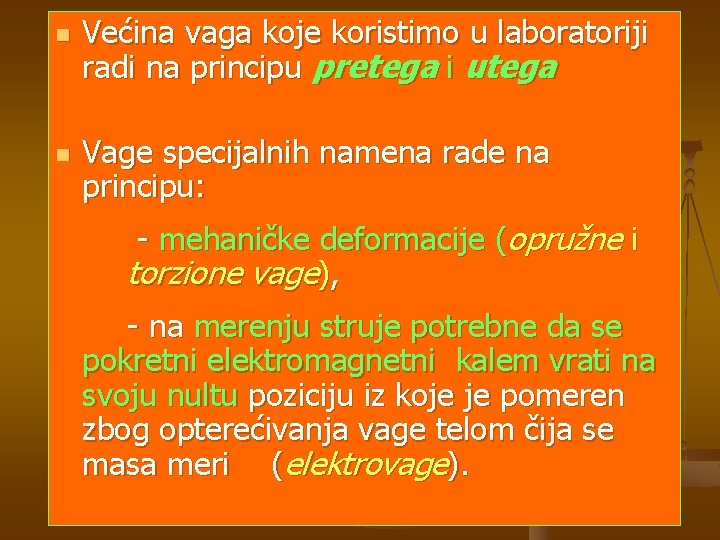 Većina vaga koje koristimo u laboratoriji radi na principu pretega i utega

Vage specijalnih namena rade na principu:

- mehaničke deformacije (opružne i torzione vage),

- na merenju struje potrebne da se pokretni elektromagnetni kalem vrati na svoju nultu poziciju iz koje je pomeren zbog opterećivanja vage telom čija se masa meri (elektrovage).